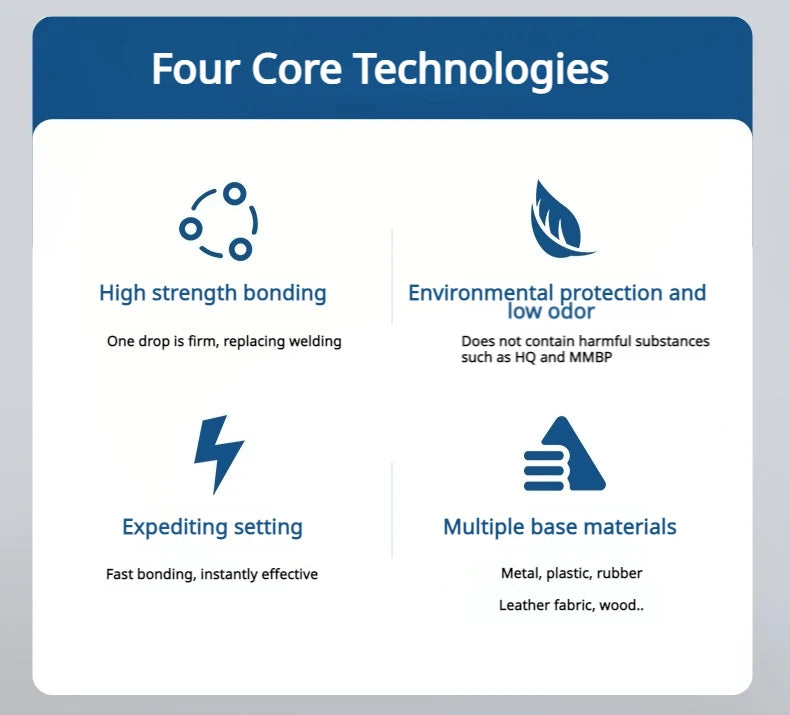 Four Core Technologies

High strength bonding

One drop is firm, replacing welding

Environmental protection and low odor

Does not contain harmful substances such as HQ and MMBP

Expediting setting

Fast bonding, instantly effective

Multiple base materials

Metal, plastic, rubber

Leather fabric, wood..